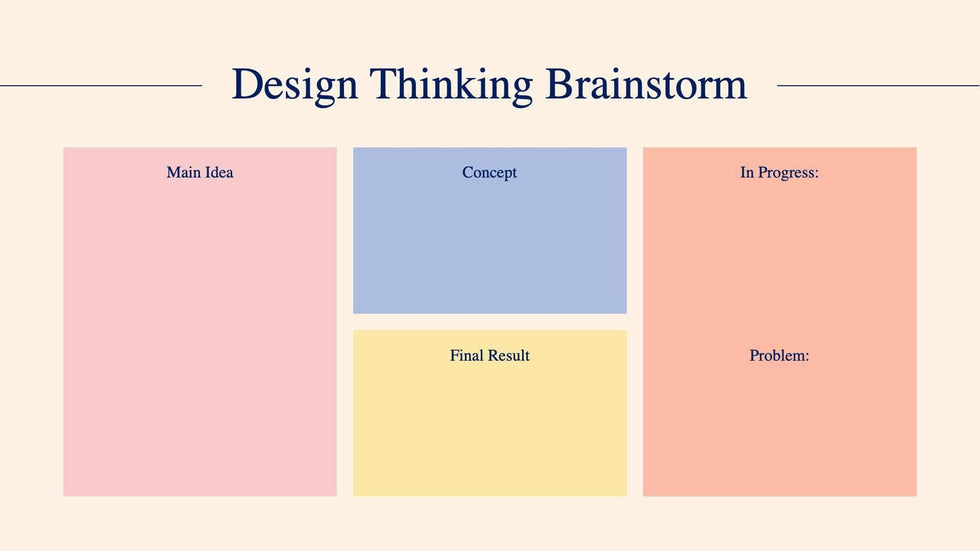 Design Thinking Brainstorm

Main Idea

Concept

Final Result

In Progress:

Problem: